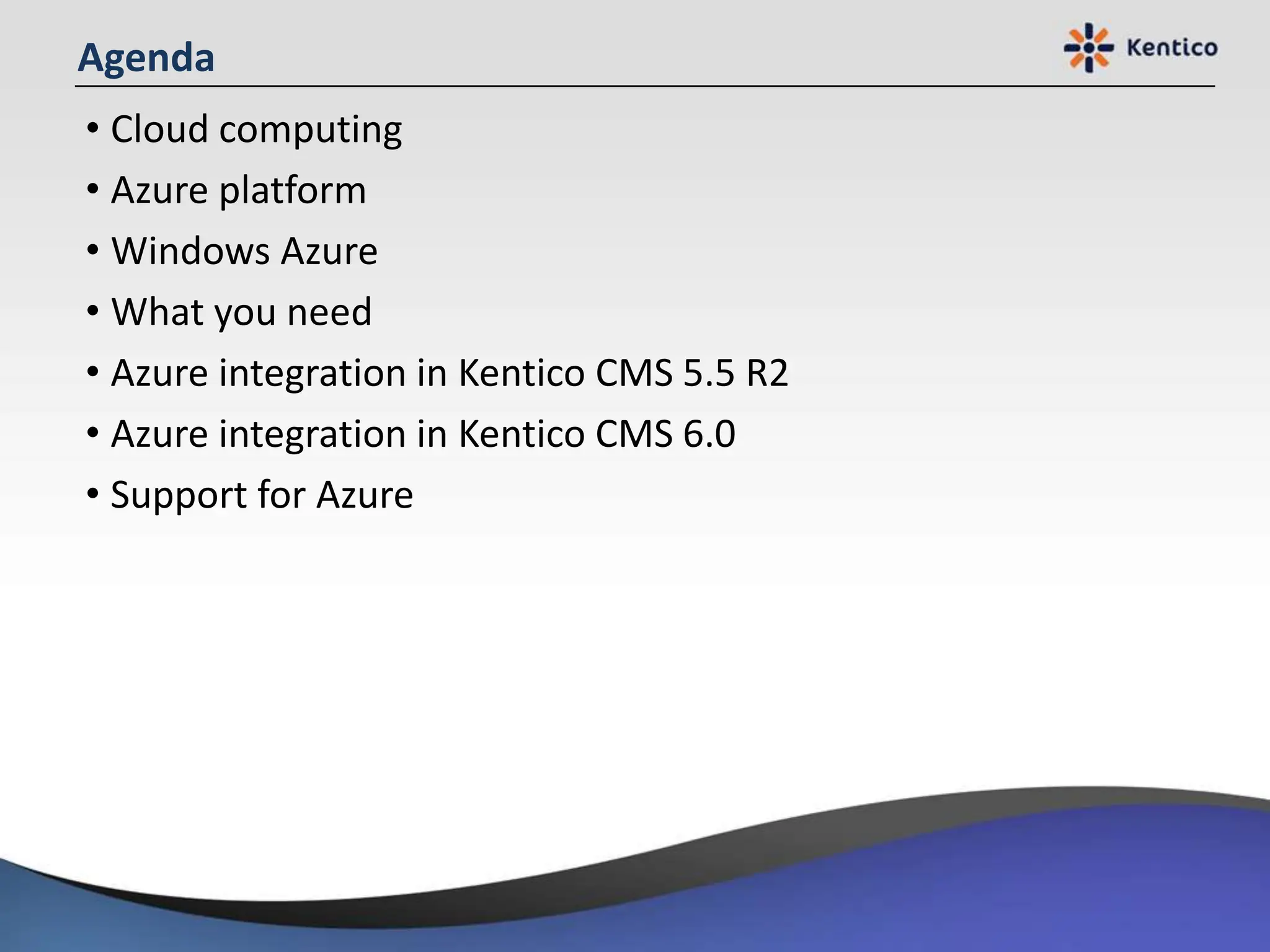 Agenda

Kentico

• Cloud computing
• Azure platform
• Windows Azure
• What you need
• Azure integration in Kentico CMS 5.5 R2
• Azure integration in Kentico CMS 6.0
• Support for Azure